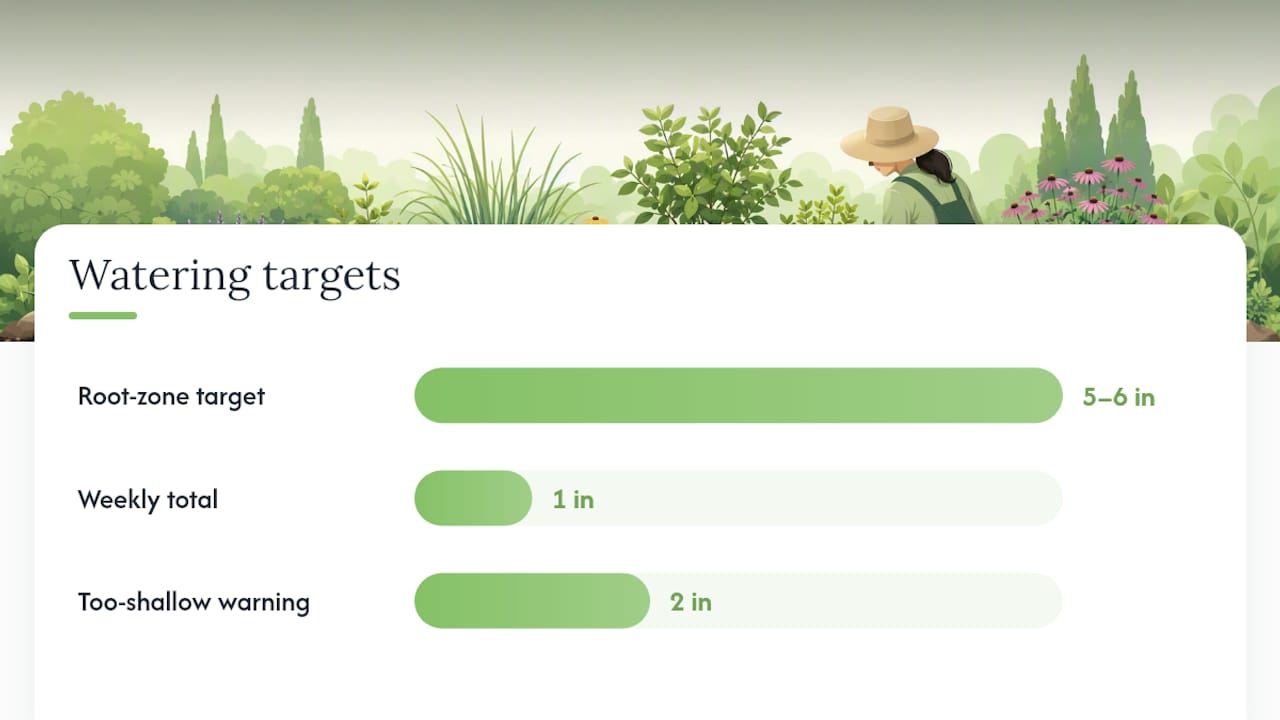 Watering targets

Root-zone target 5–6 in

Weekly total 1 in

Too-shallow warning 2 in